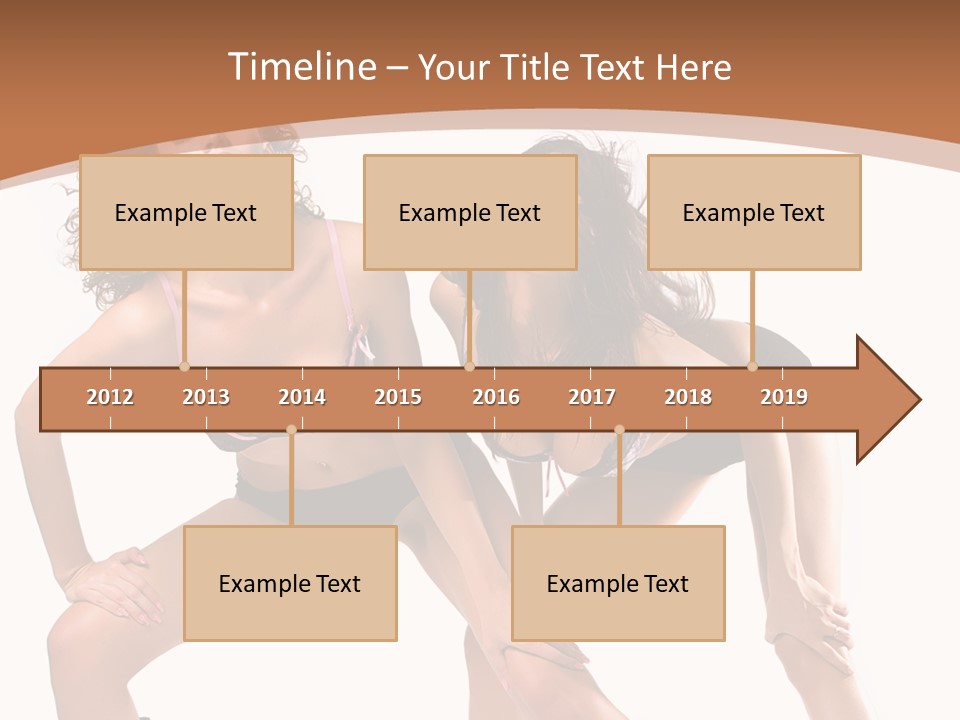 Timeline – Your Title Text Here

Example Text

Example Text

Example Text

2012 2013 2014 2015 2016 2017 2018 2019

Example Text

Example Text